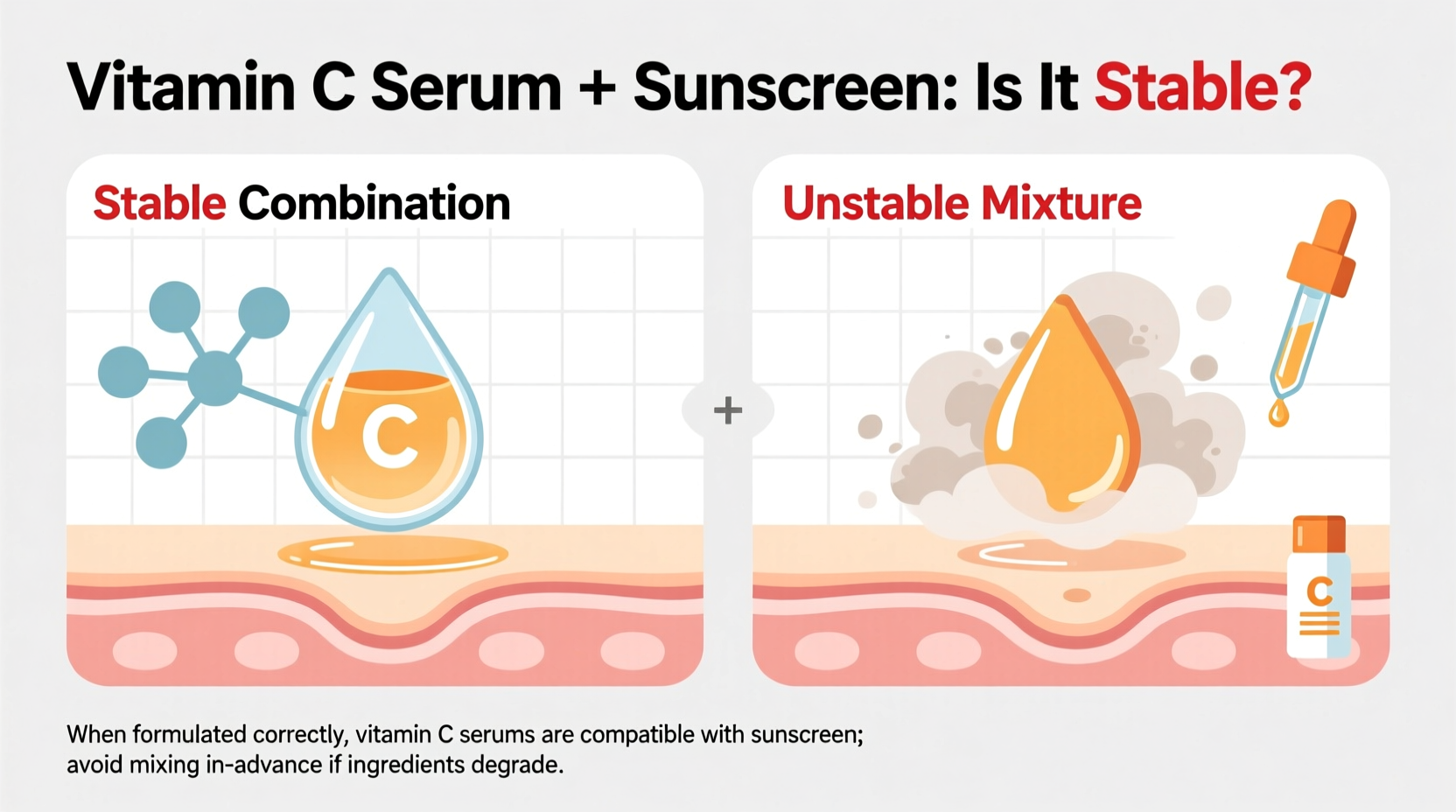 Vitamin C Serum + Sunscreen: Is It Stable?

Stable Combination

C

+

Unstable Mixture

C

When formulated correctly, vitamin C serums are compatible with sunscreen; avoid mixing in-advance if ingredients degrade.